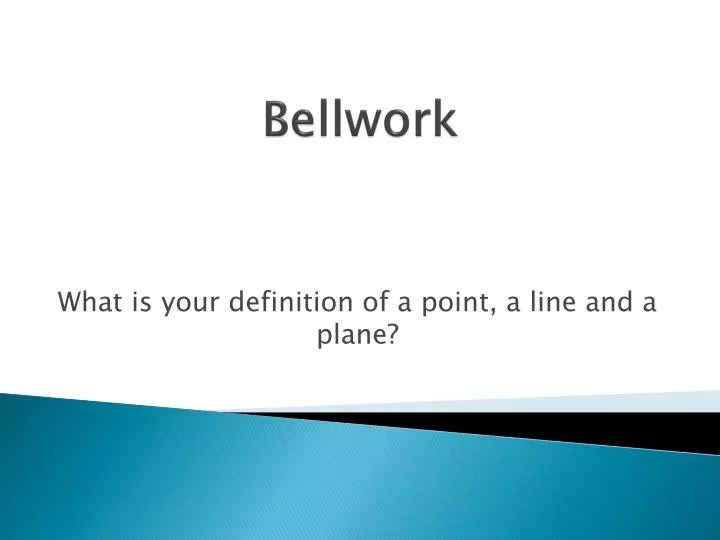 Bellwork

What is your definition of a point, a line and a plane?